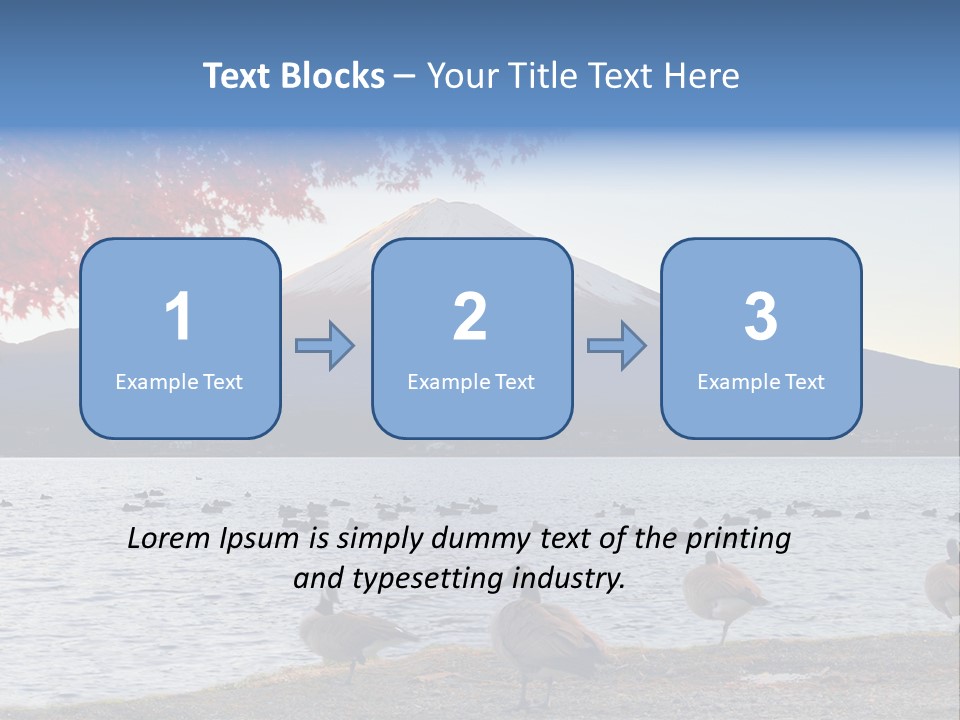 Text Blocks – Your Title Text Here

1
Example Text

2
Example Text

3
Example Text

Lorem Ipsum is simply dummy text of the printing and typesetting industry.